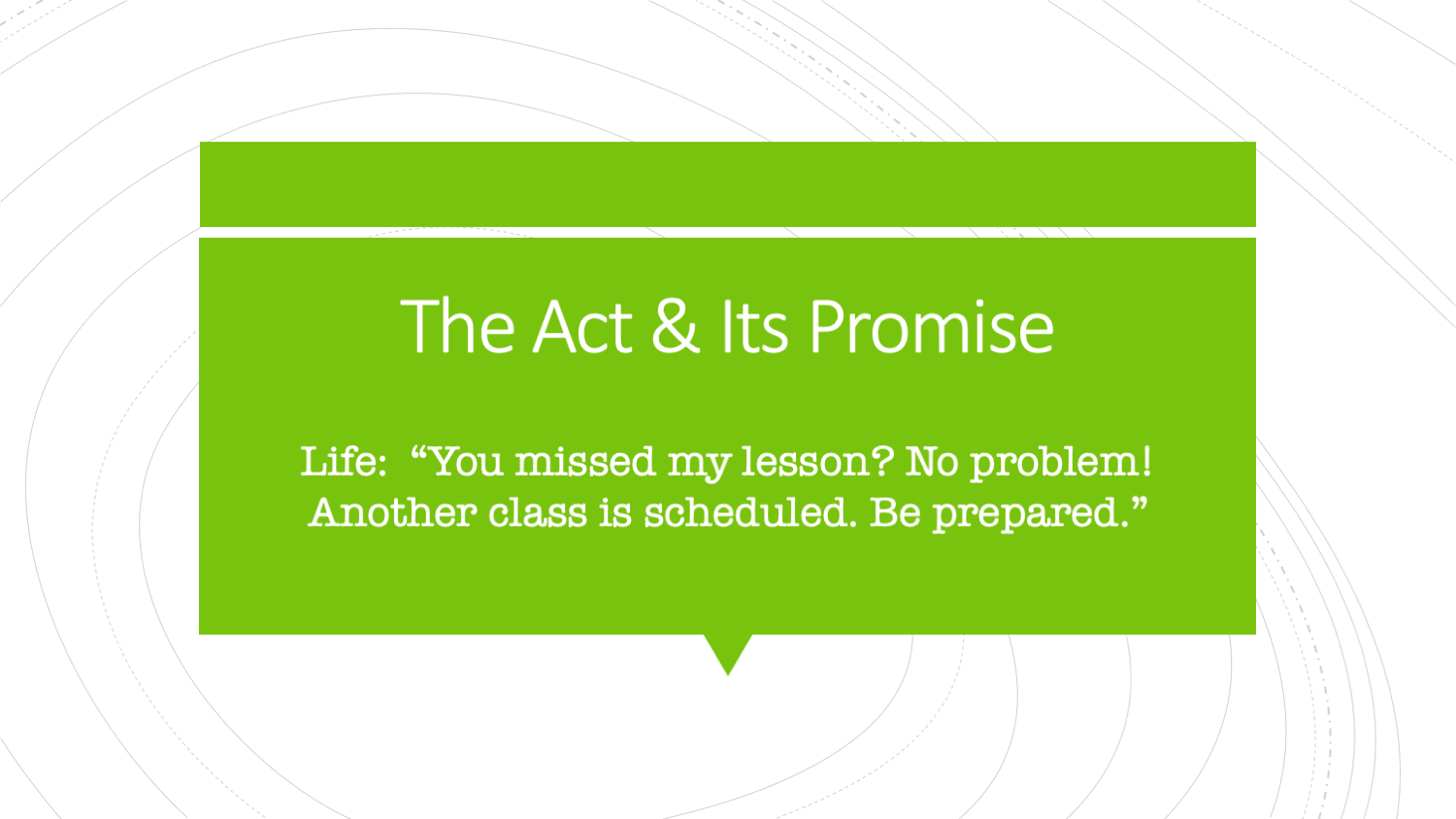 The Act & Its Promise

Life: "You missed my lesson? No problem! Another class is scheduled. Be prepared."